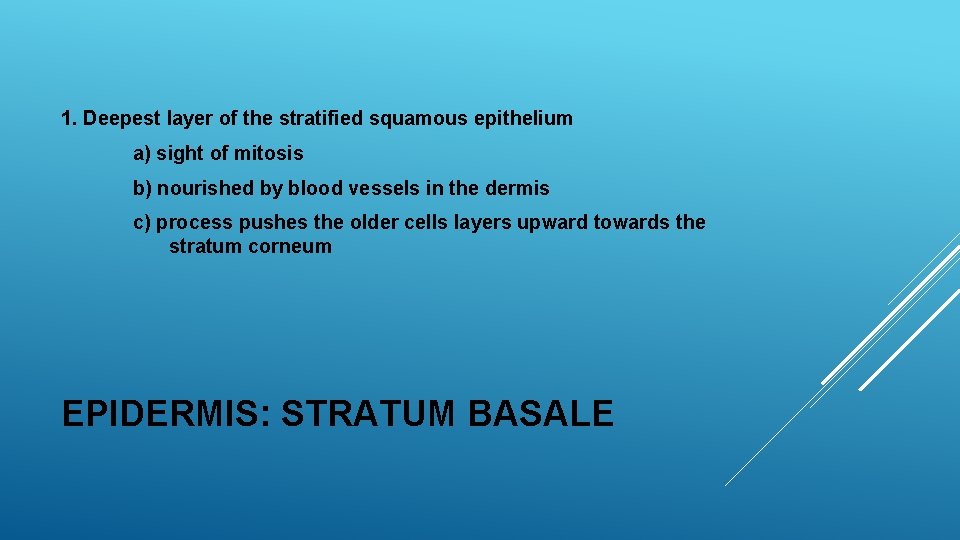 1. Deepest layer of the stratified squamous epithelium

a) sight of mitosis

b) nourished by blood vessels in the dermis

c) process pushes the older cells layers upward towards the stratum corneum

EPIDERMIS: STRATUM BASALE